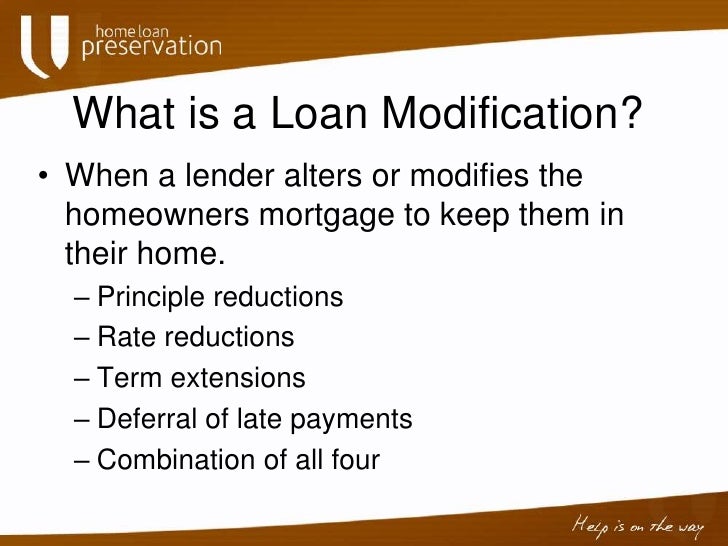 home loan preservation

What is a Loan Modification?

• When a lender alters or modifies the homeowners mortgage to keep them in their home.
– Principle reductions
– Rate reductions
– Term extensions
– Deferral of late payments
– Combination of all four

Help is on the way